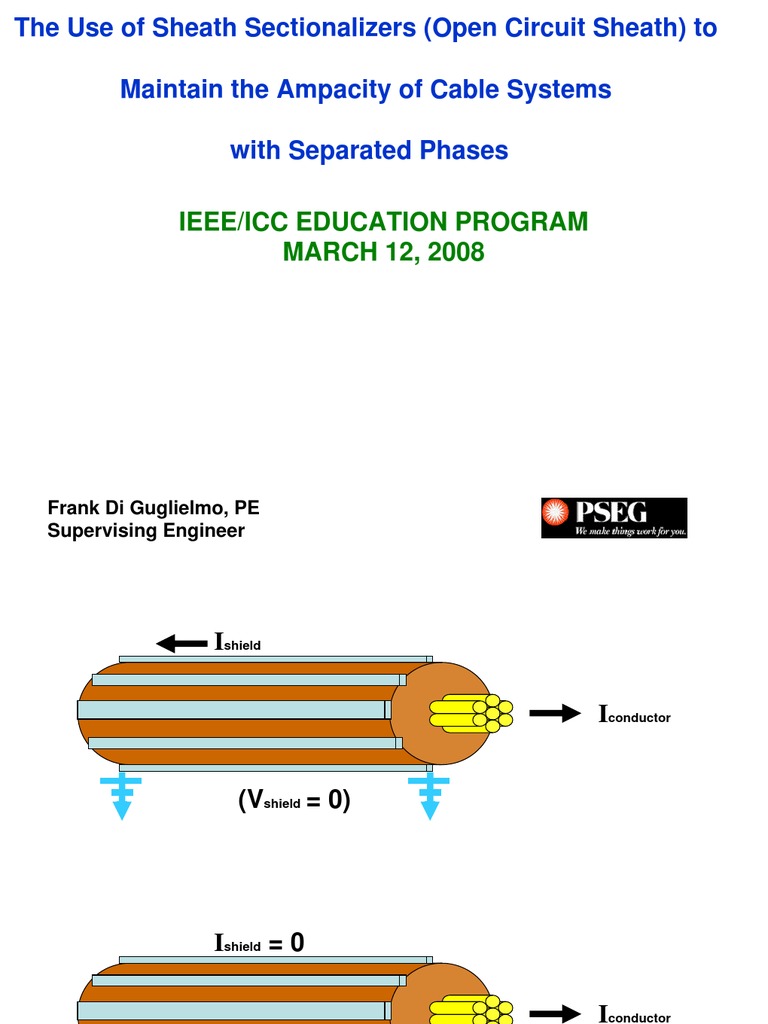 The Use of Sheath Sectionalizers (Open Circuit Sheath) to

Maintain the Ampacity of Cable Systems

with Separated Phases

IEEE/ICC EDUCATION PROGRAM
MARCH 12, 2008

Frank Di Guglielmo, PE
Supervising Engineer

PSEG
We make things work for you.

$I_{shield}$

$I_{conductor}$

($V_{shield} = 0$)

$I_{shield} = 0$

$I_{conductor}$